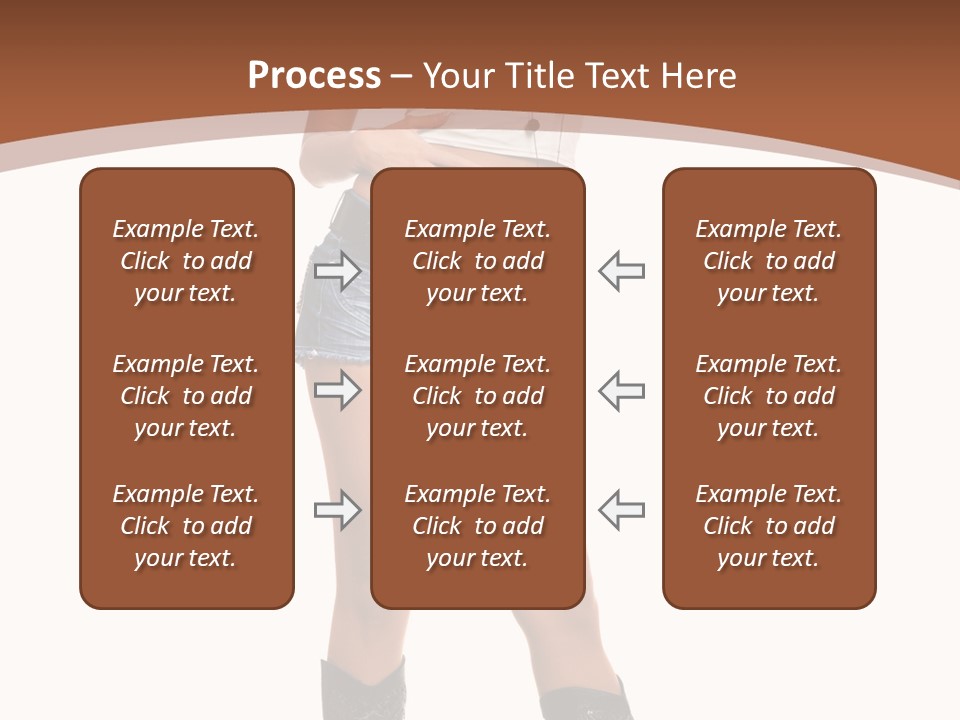 Process – Your Title Text Here

Example Text. Click to add your text.

Example Text. Click to add your text.

Example Text. Click to add your text.

Example Text. Click to add your text.

Example Text. Click to add your text.

Example Text. Click to add your text.

Example Text. Click to add your text.

Example Text. Click to add your text.

Example Text. Click to add your text.